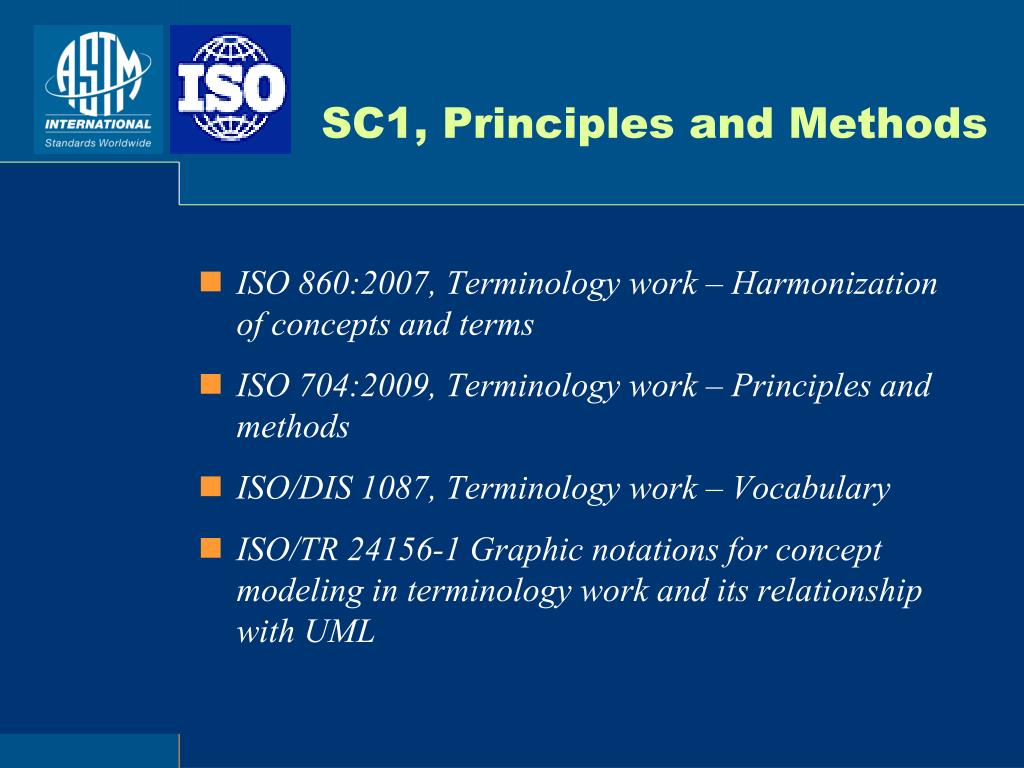 ASTM INTERNATIONAL Standards Worldwide

ISO

SC1, Principles and Methods

- ISO 860:2007, Terminology work – Harmonization of concepts and terms
- ISO 704:2009, Terminology work – Principles and methods
- ISO/DIS 1087, Terminology work – Vocabulary
- ISO/TR 24156-1 Graphic notations for concept modeling in terminology work and its relationship with UML